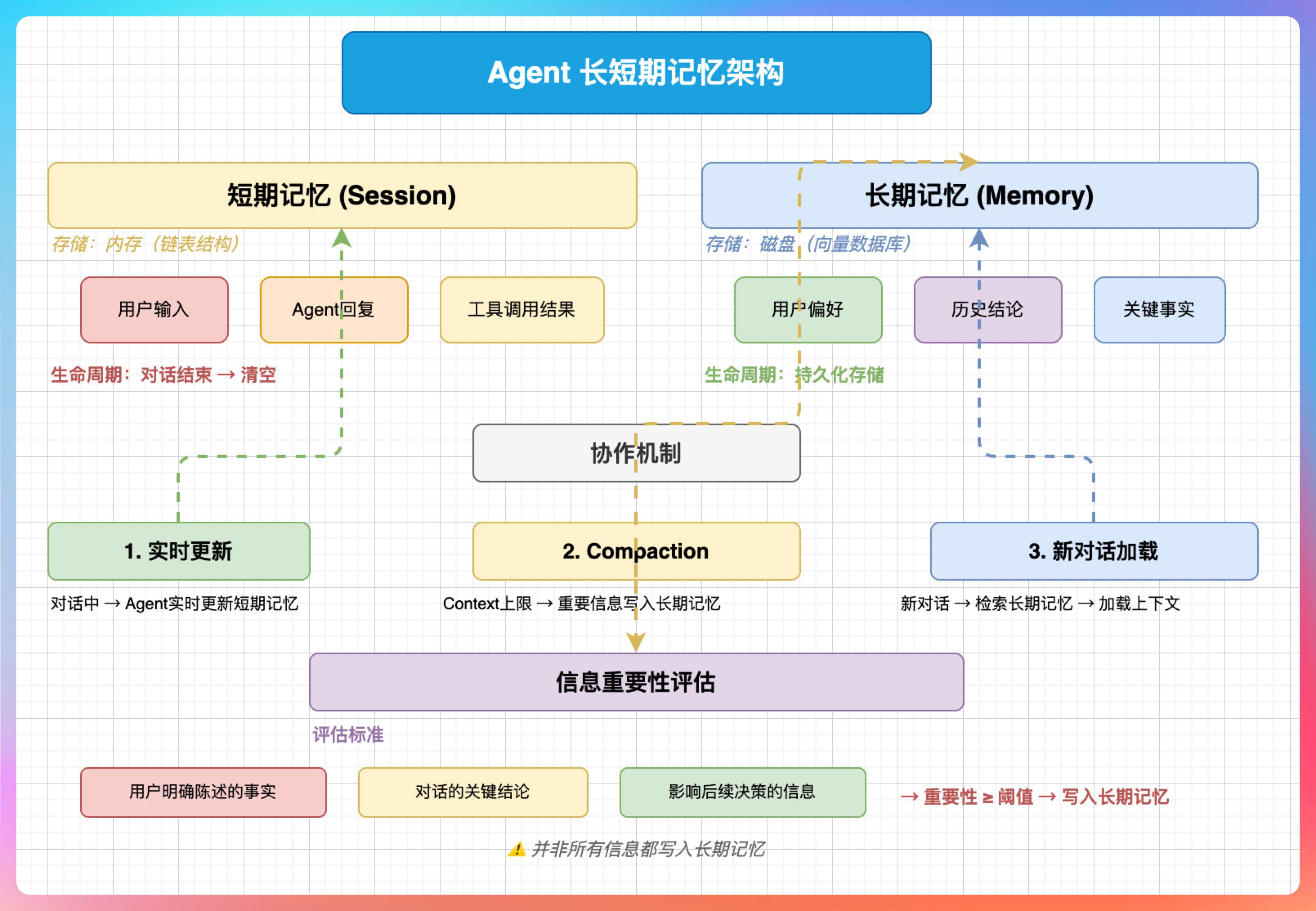 Agent 长短期记忆架构

短期记忆 (Session)

存储：内存（链表结构）

用户输入

Agent回复

工具调用结果

生命周期：对话结束 → 清空

长期记忆 (Memory)

存储：磁盘（向量数据库）

用户偏好

历史结论

关键事实

生命周期：持久化存储

协作机制

1. 实时更新

对话中 → Agent实时更新短期记忆

2. Compaction

Context上限 → 重要信息写入长期记忆

3. 新对话加载

新对话 → 检索长期记忆 → 加载上下文

信息重要性评估

评估标准

用户明确陈述的事实

对话的关键结论

影响后续决策的信息

→ 重要性 ≥ 阈值 → 写入长期记忆

⚠ 并非所有信息都写入长期记忆